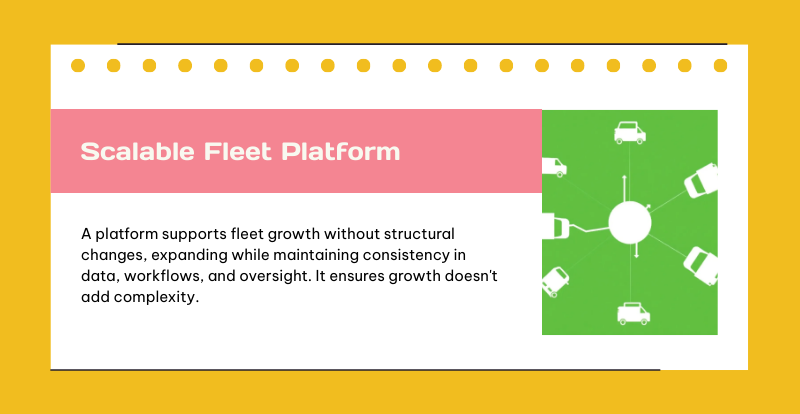 Scalable Fleet Platform

A platform supports fleet growth without structural changes, expanding while maintaining consistency in data, workflows, and oversight. It ensures growth doesn't add complexity.